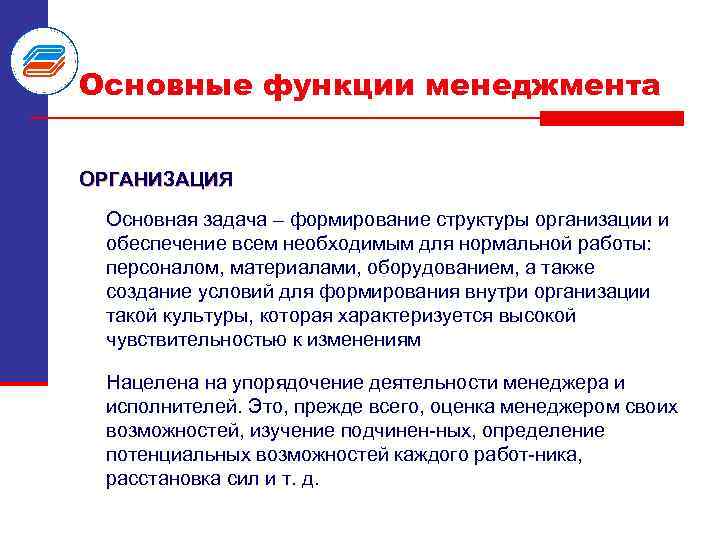 Основные функции менеджмента

ОРГАНИЗАЦИЯ

Основная задача – формирование структуры организации и обеспечение всем необходимым для нормальной работы: персоналом, материалами, оборудованием, а также создание условий для формирования внутри организации такой культуры, которая характеризуется высокой чувствительностью к изменениям

Нацелена на упорядочение деятельности менеджера и исполнителей. Это, прежде всего, оценка менеджером своих возможностей, изучение подчинен-ных, определение потенциальных возможностей каждого работ-ника, расстановка сил и т. д.